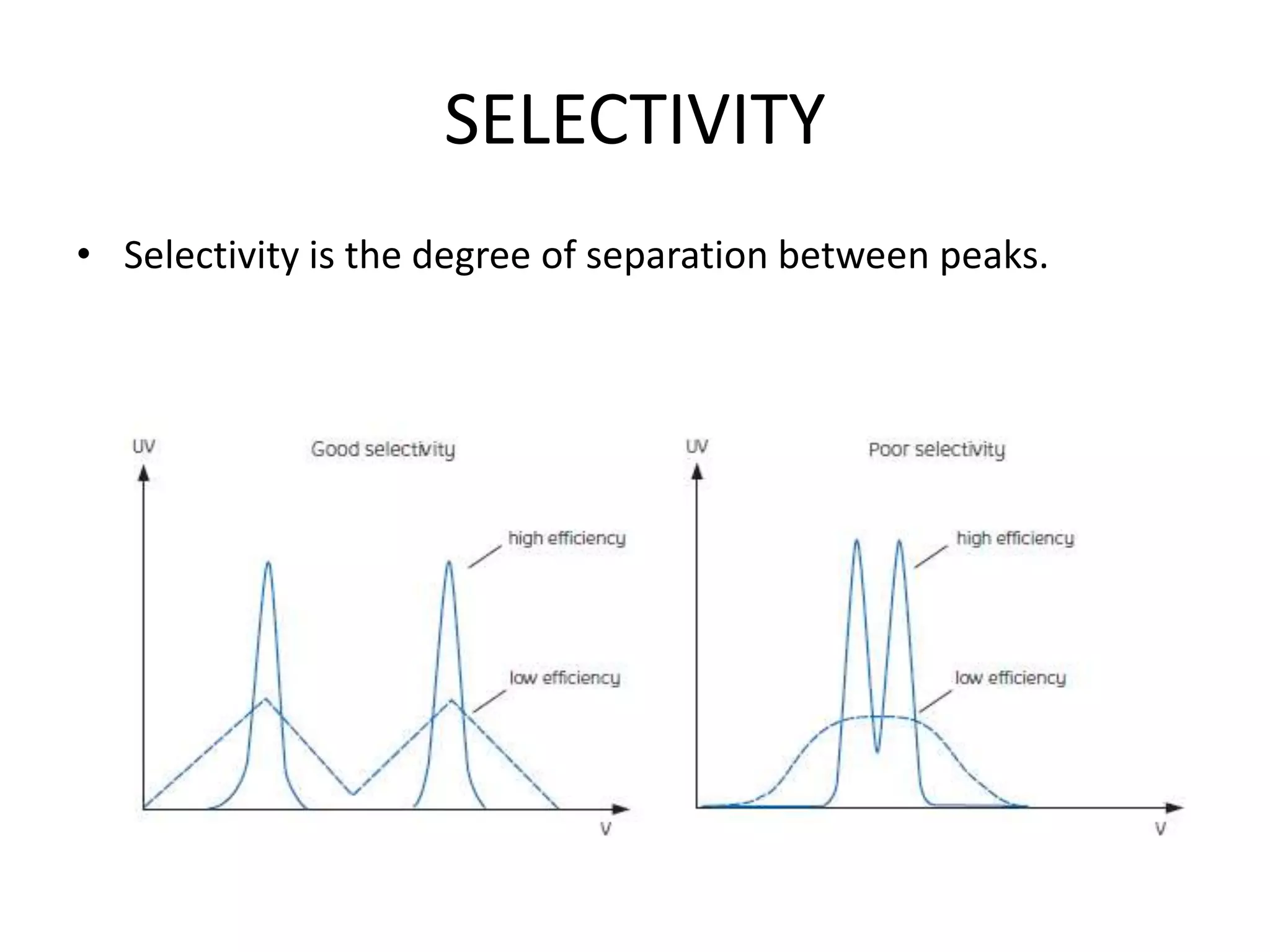 SELECTIVITY

• Selectivity is the degree of separation between peaks.

UV

Good selectivity

high efficiency

low efficiency

V

UV

Poor selectivity

high efficiency

low efficiency

V